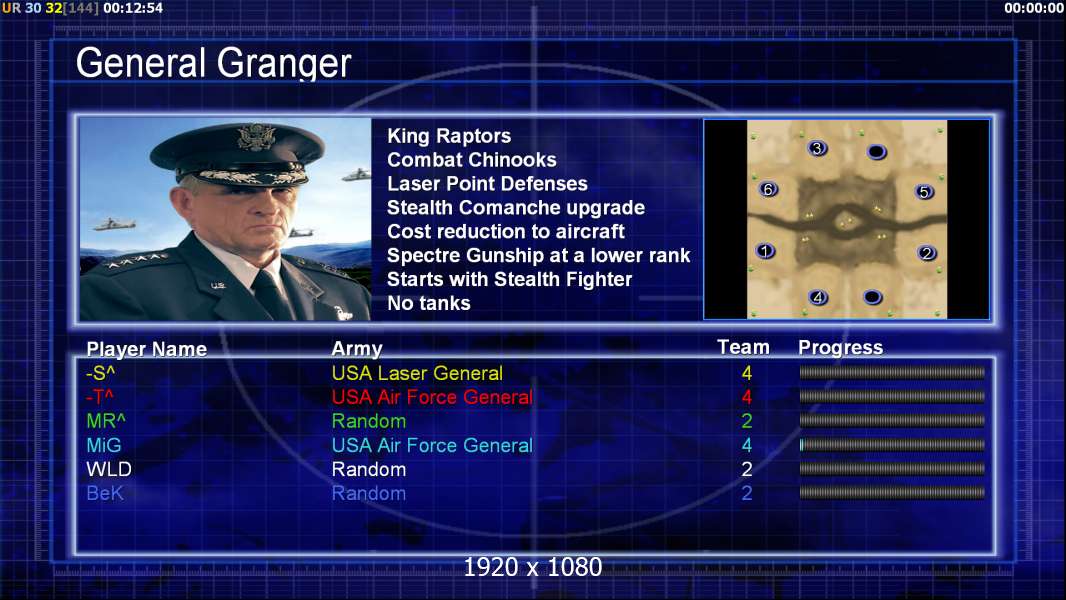 UR 30 32[144] 00:12:54

00:00:00

General Granger

King Raptors
Combat Chinooks
Laser Point Defenses
Stealth Comanche upgrade
Cost reduction to aircraft
Spectre Gunship at a lower rank
Starts with Stealth Fighter
No tanks

3
6
5
1
2
4

| Player Name | Army | Team | Progress |
|---|---|---|---|
| -S^ | USA Laser General | 4 | |
| -T^ | USA Air Force General | 4 | |
| MR^ | Random | 2 | |
| MiG | USA Air Force General | 4 | |
| WLD | Random | 2 | |
| BeK | Random | 2 | |

1920 x 1080